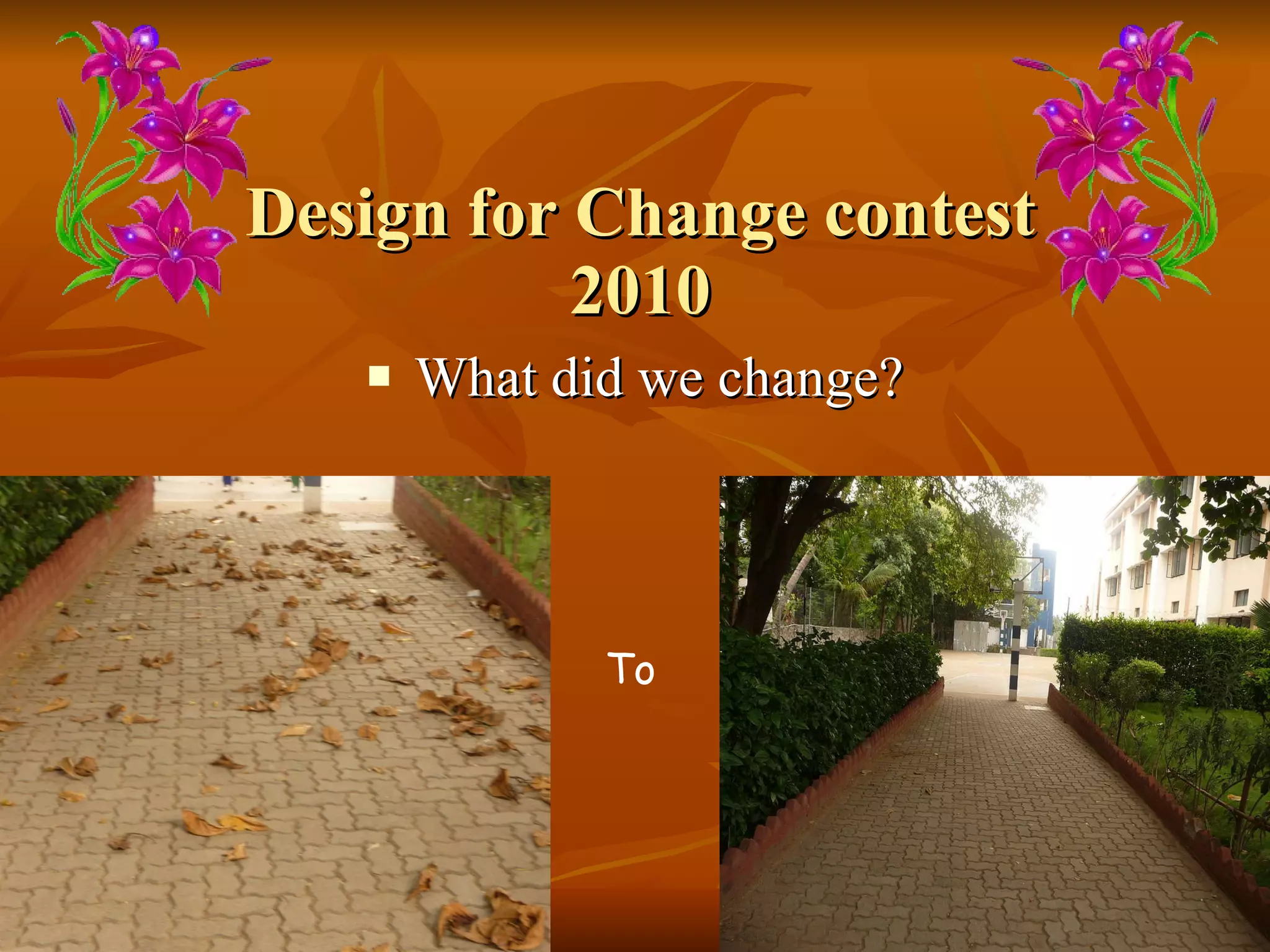 Design for Change contest 2010

▪ What did we change?

To